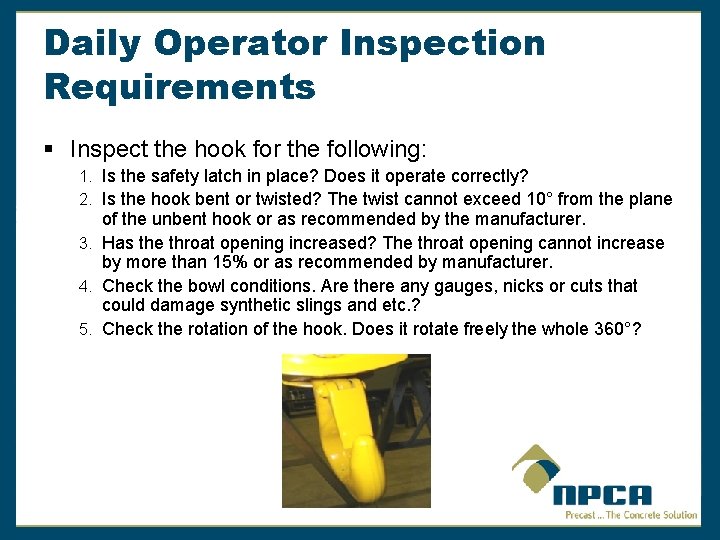 Daily Operator Inspection Requirements

▪ Inspect the hook for the following:

1. Is the safety latch in place? Does it operate correctly?
2. Is the hook bent or twisted? The twist cannot exceed 10° from the plane of the unbent hook or as recommended by the manufacturer.
3. Has the throat opening increased? The throat opening cannot increase by more than 15% or as recommended by manufacturer.
4. Check the bowl conditions. Are there any gauges, nicks or cuts that could damage synthetic slings and etc.?
5. Check the rotation of the hook. Does it rotate freely the whole 360°?

NPCA
Precast ... The Concrete Solution